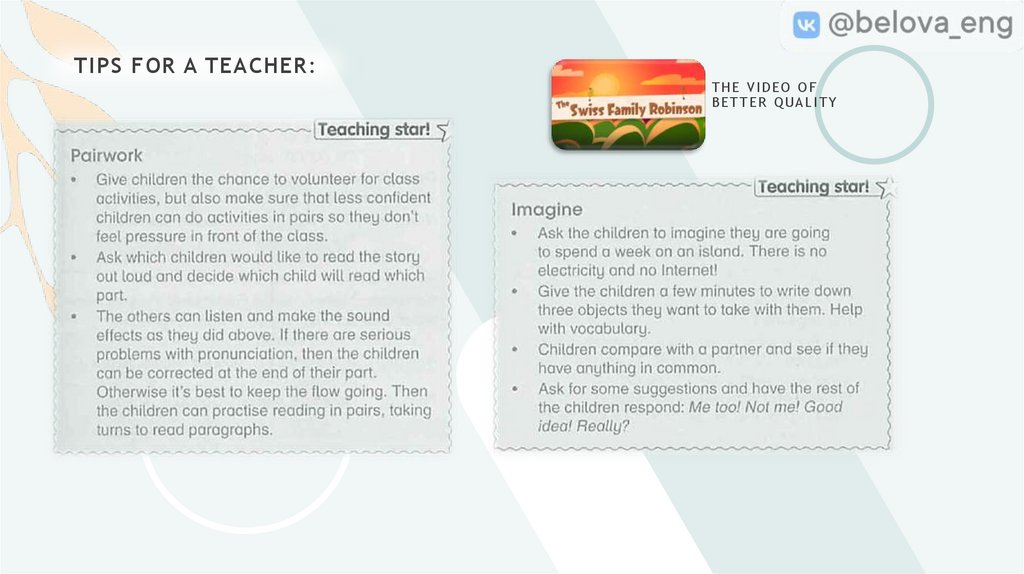 @belova_eng

TIPS FOR A TEACHER:

The Swiss Family Robinson

THE VIDEO OF BETTER QUALITY

Teaching star!

Pairwork

• Give children the chance to volunteer for class activities, but also make sure that less confident children can do activities in pairs so they don't feel pressure in front of the class.
• Ask which children would like to read the story out loud and decide which child will read which part.
• The others can listen and make the sound effects as they did above. If there are serious problems with pronunciation, then the children can be corrected at the end of their part. Otherwise it's best to keep the flow going. Then the children can practise reading in pairs, taking turns to read paragraphs.

Teaching star!

Imagine

• Ask the children to imagine they are going to spend a week on an island. There is no electricity and no Internet!
• Give the children a few minutes to write down three objects they want to take with them. Help with vocabulary.
• Children compare with a partner and see if they have anything in common.
• Ask for some suggestions and have the rest of the children respond: Me too! Not me! Good idea! Really?